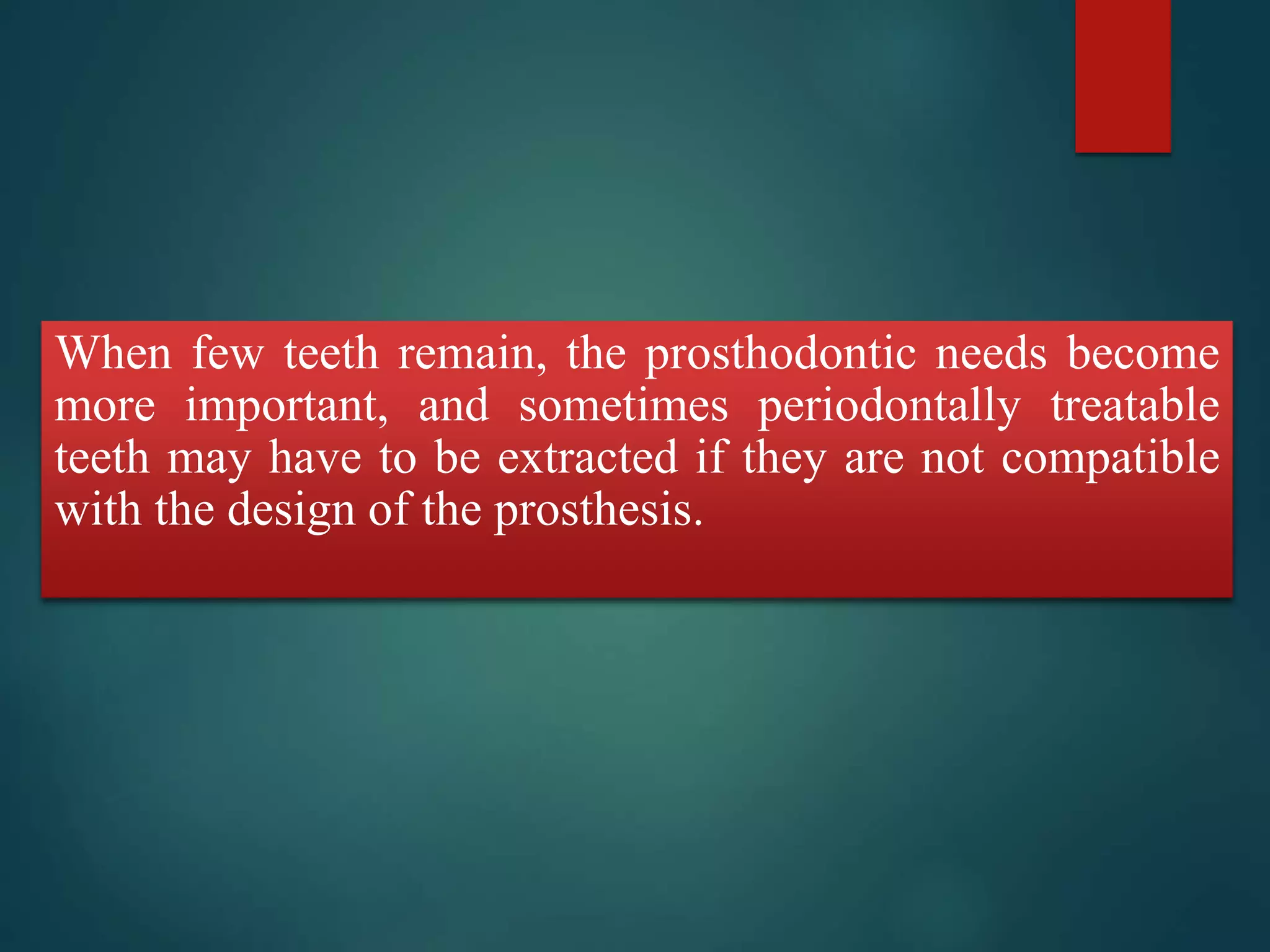 When few teeth remain, the prosthodontic needs become more important, and sometimes periodontally treatable teeth may have to be extracted if they are not compatible with the design of the prosthesis.